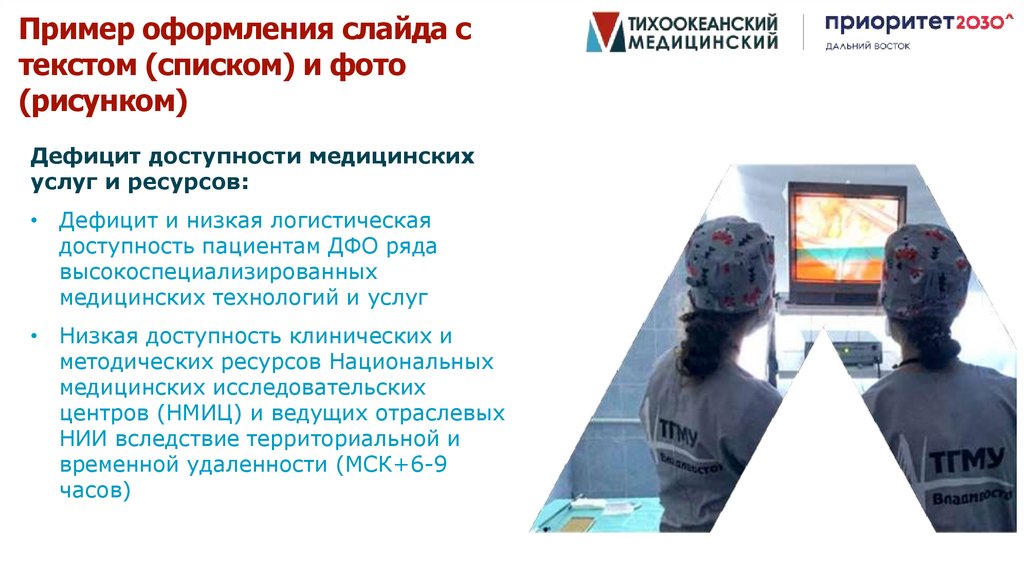 Пример оформления слайда с текстом (списком) и фото (рисунком)

ТИХООКЕАНСКИЙ МЕДИЦИНСКИЙ

приоритет2030^
ДАЛЬНИЙ ВОСТОК

Дефицит доступности медицинских услуг и ресурсов:

• Дефицит и низкая логистическая доступность пациентам ДФО ряда высокоспециализированных медицинских технологий и услуг

• Низкая доступность клинических и методических ресурсов Национальных медицинских исследовательских центров (НМИЦ) и ведущих отраслевых НИИ вследствие территориальной и временной удаленности (МСК+6-9 часов)

ТГМУ
Владивосток

ТГМУ
Владивосток